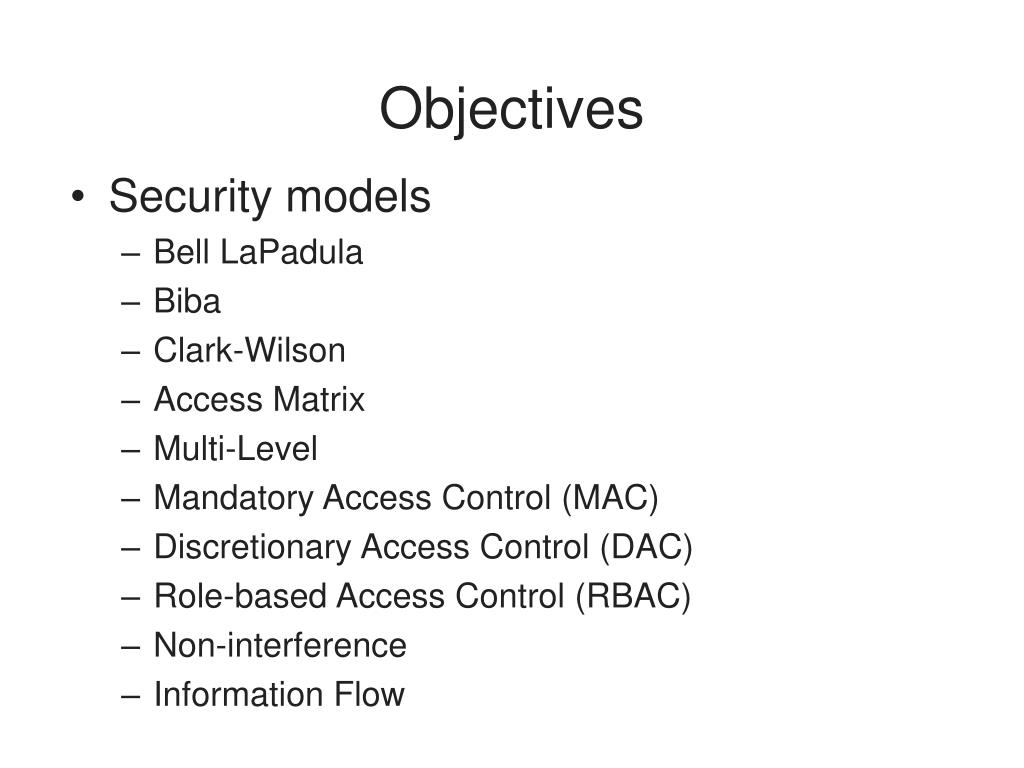 Objectives

• Security models
– Bell LaPadula
– Biba
– Clark-Wilson
– Access Matrix
– Multi-Level
– Mandatory Access Control (MAC)
– Discretionary Access Control (DAC)
– Role-based Access Control (RBAC)
– Non-interference
– Information Flow